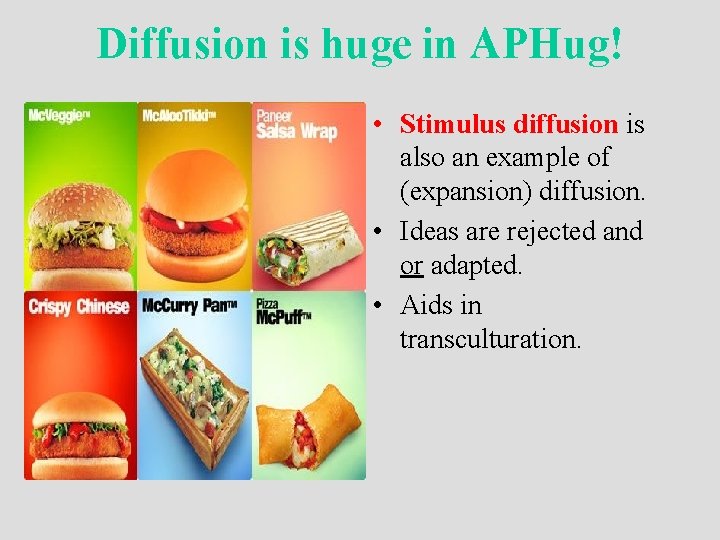 Diffusion is huge in APHug!

McVeggie™

McAlooTikki™

Paneer Salsa Wrap

Crispy Chinese

McCurry Pan™

Pizza McPuff™

• Stimulus diffusion is also an example of (expansion) diffusion.
• Ideas are rejected and or adapted.
• Aids in transculturation.